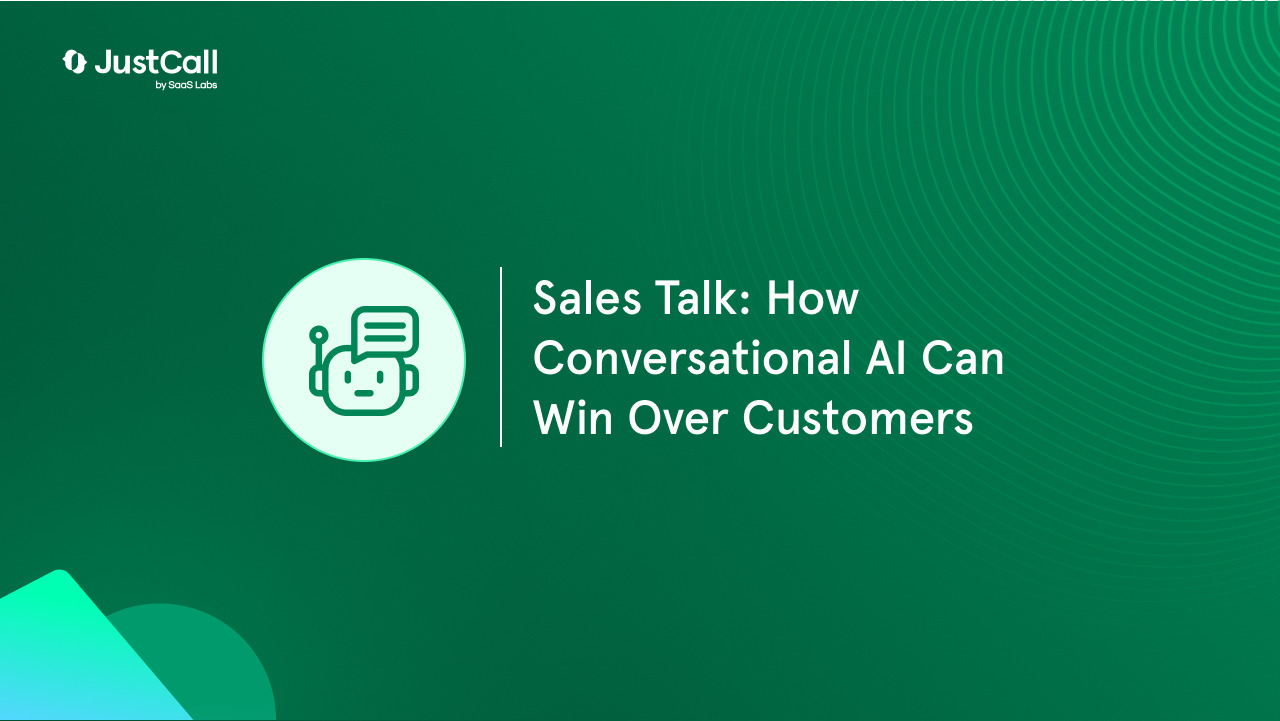 JustCall
by SaaS Labs

Sales Talk: How Conversational AI Can Win Over Customers